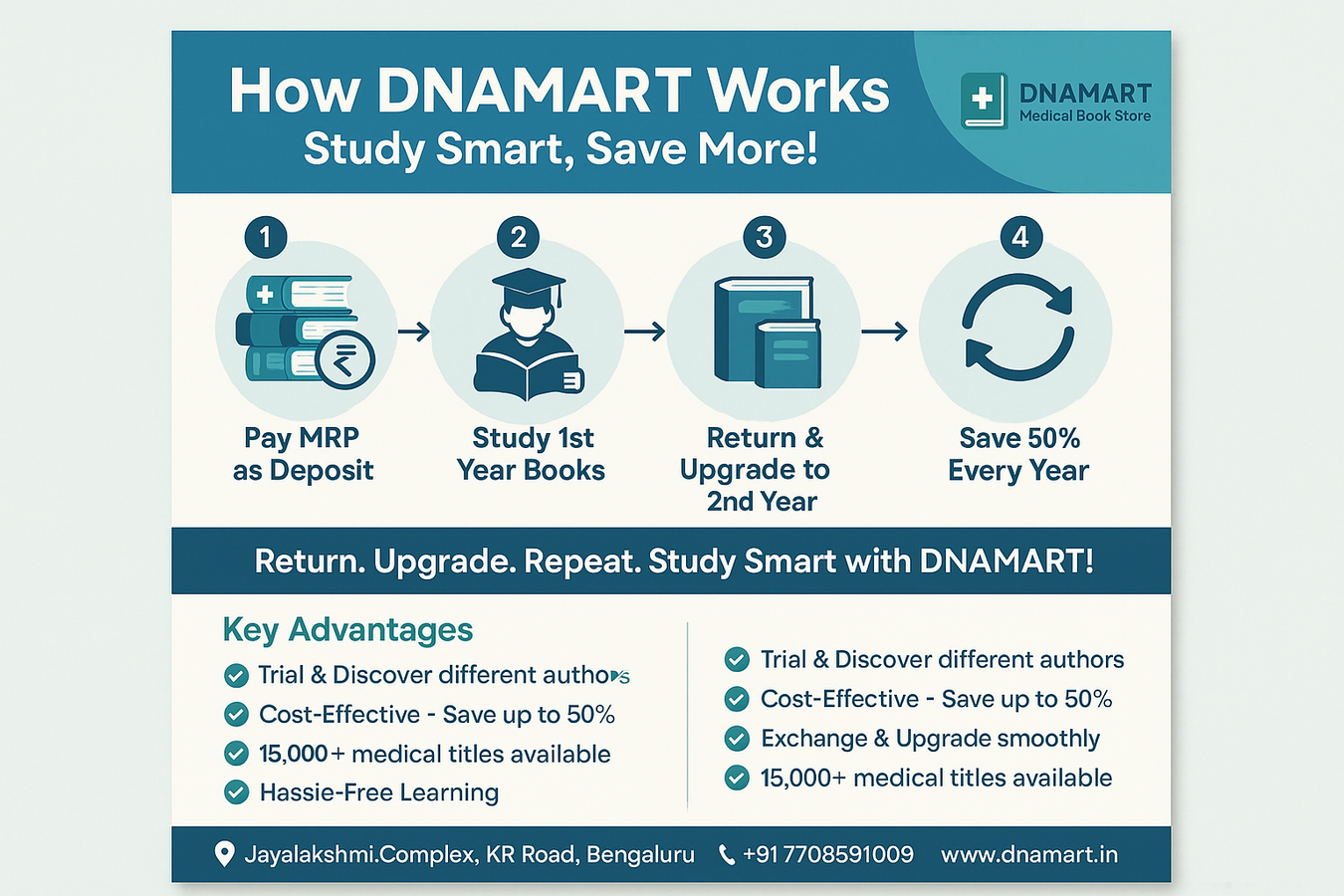 How DNAMART Works
Study Smart, Save More!

DNAMART
Medical Book Store

1
Pay MRP as Deposit

2
Study 1st Year Books

3
Return & Upgrade to 2nd Year

4
Save 50% Every Year

Return. Upgrade. Repeat. Study Smart with DNAMART!

Key Advantages
Trial & Discover different authors
Cost-Effective - Save up to 50%
15,000+ medical titles available
Hassie-Free Learning

Trial & Discover different authors
Cost-Effective - Save up to 50%
Exchange & Upgrade smoothly
15,000+ medical titles available

Jayalakshmi.Complex, KR Road, Bengaluru +91 7708591009 www.dnamart.in